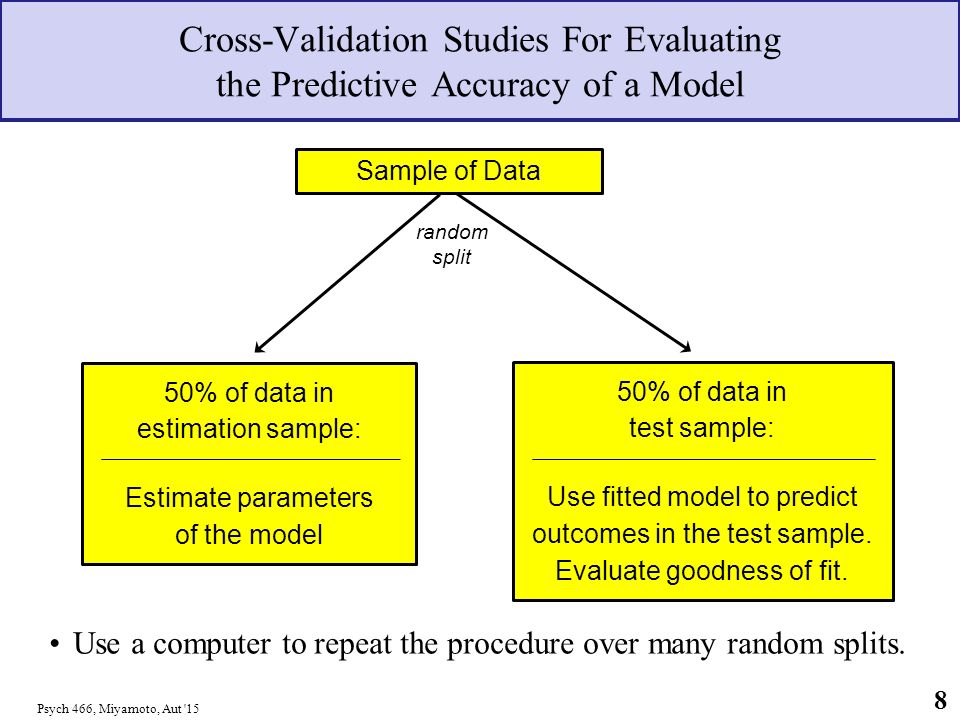 Cross-Validation Studies For Evaluating the Predictive Accuracy of a Model

Sample of Data

random split

50% of data in estimation sample:

Estimate parameters of the model

50% of data in test sample:

Use fitted model to predict outcomes in the test sample. Evaluate goodness of fit.

• Use a computer to repeat the procedure over many random splits.

Psych 466, Miyamoto, Aut '15

8